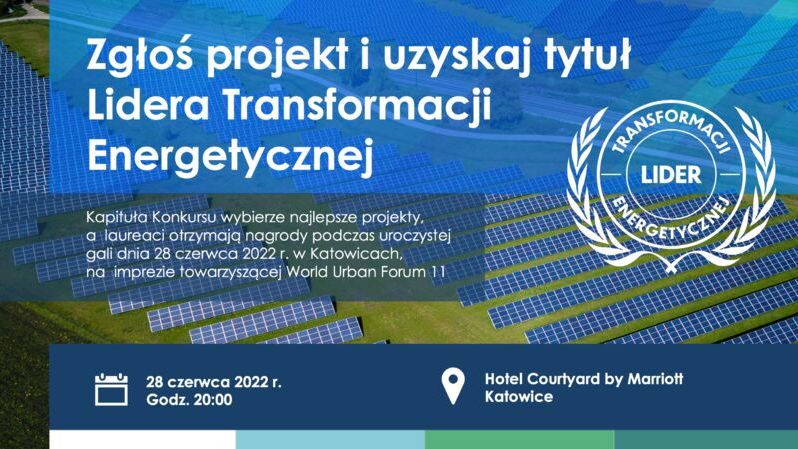 Zgłoś projekt i uzyskaj tytuł Lidera Transformacji Energetycznej

TRANSFORMACJI
LIDER
ENERGETYCZNEJ

Kapituła Konkursu wybierze najlepsze projekty, a laureaci otrzymają nagrody podczas uroczystej gali dnia 28 czerwca 2022 r. w Katowicach, na imprezie towarzyszącej World Urban Forum 11

28 czerwca 2022 r.
Godz. 20:00

Hotel Courtyard by Marriott
Katowice